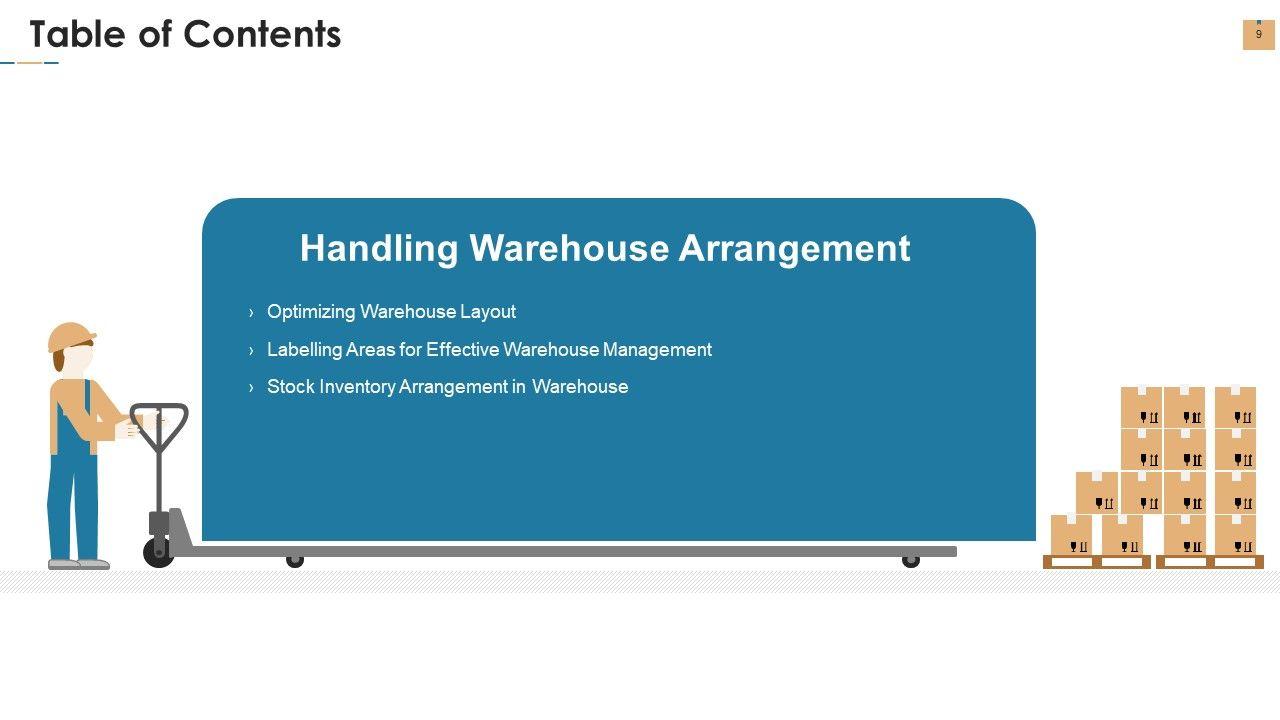 Table of Contents

9

Handling Warehouse Arrangement

› Optimizing Warehouse Layout

› Labelling Areas for Effective Warehouse Management

› Stock Inventory Arrangement in Warehouse